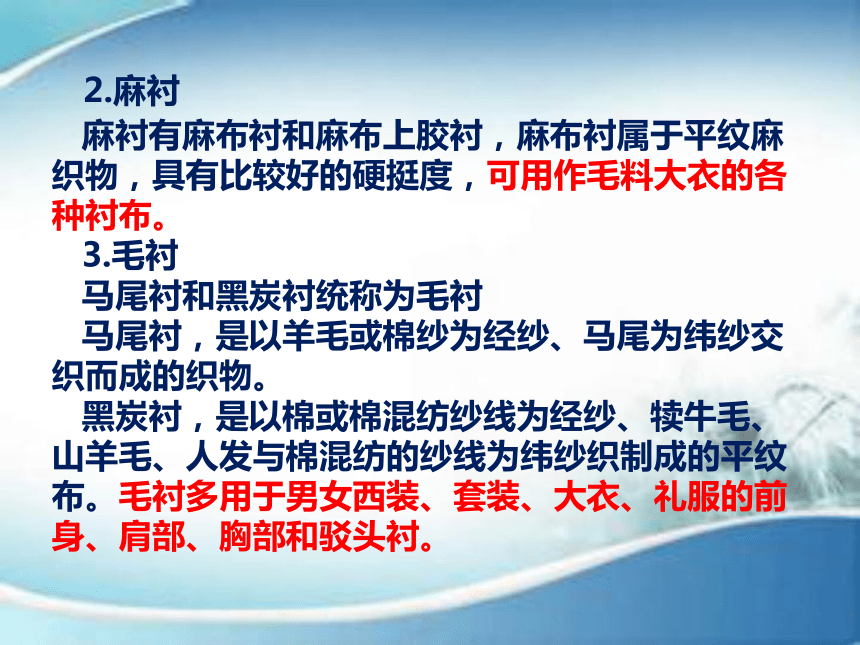 2.麻衬

麻衬有麻布衬和麻布上胶衬，麻布衬属于平纹麻织物，具有比较好的硬挺度，可用作毛料大衣的各种衬布。

3.毛衬

马尾衬和黑炭衬统称为毛衬

马尾衬，是以羊毛或棉纱为经纱、马尾为纬纱交织而成的织物。

黑炭衬，是以棉或棉混纺纱线为经纱、犊牛毛、山羊毛、人发与棉混纺的纱线为纬纱织制成的平纹布。毛衬多用于男女西装、套装、大衣、礼服的前身、肩部、胸部和驳头衬。